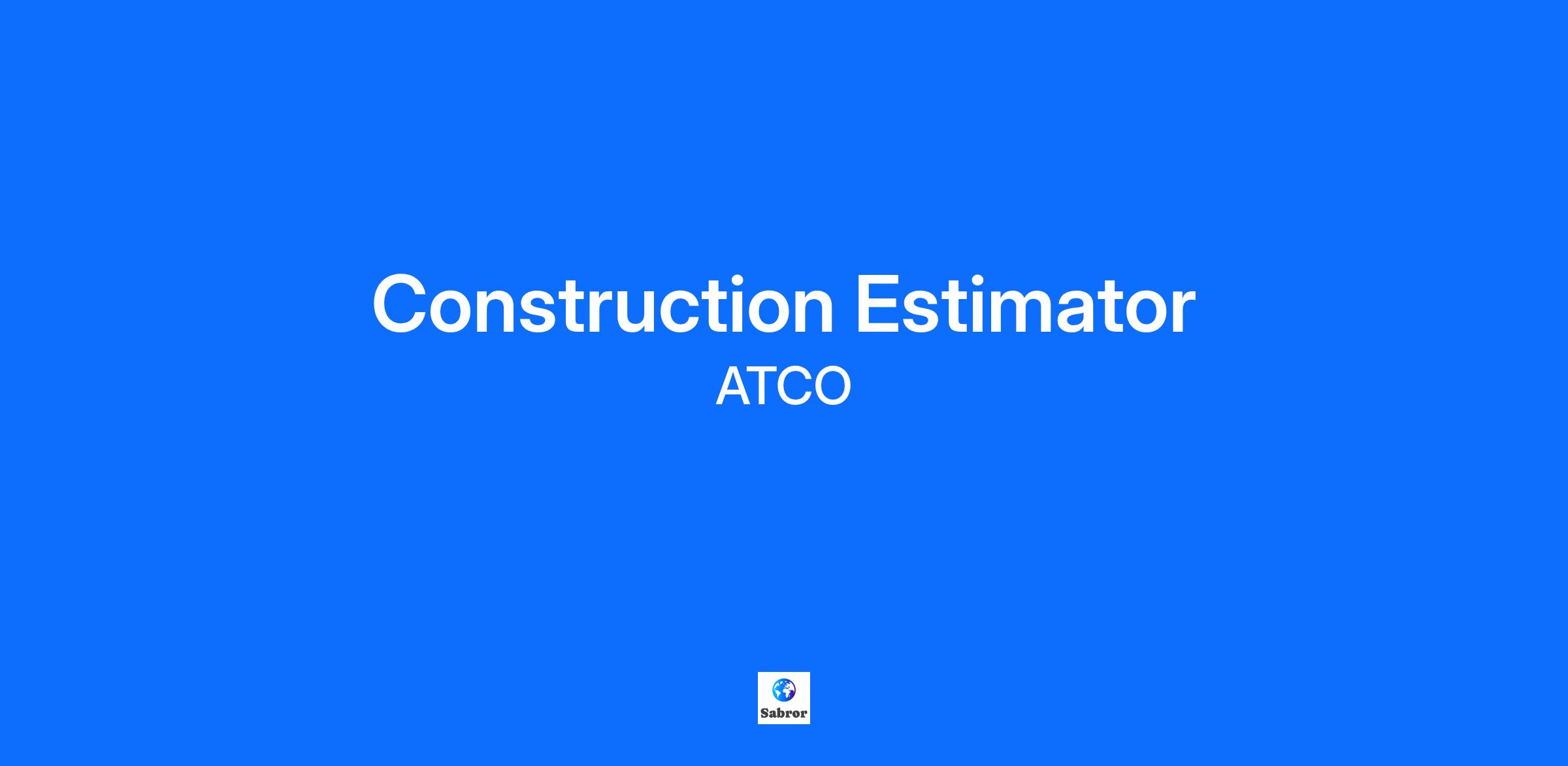 Construction Estimator

ATCO

Sabror